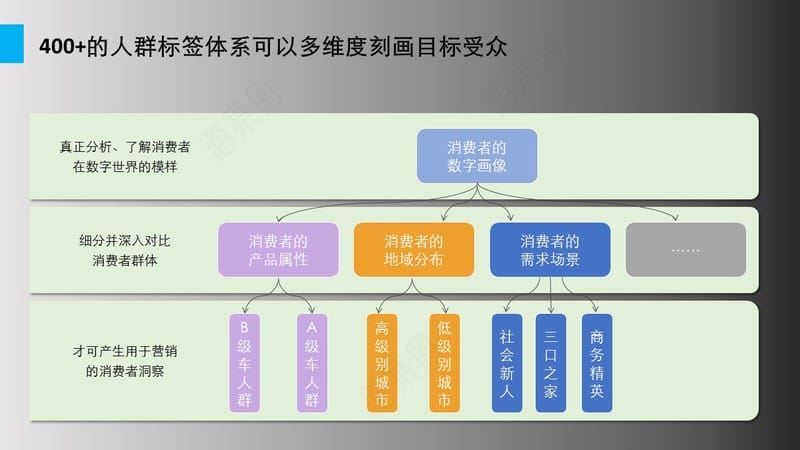 400+的人群标签体系可以多维度刻画目标受众

真正分析、了解消费者在数字世界的模样

消费者的数字画像

细分并深入对比消费者群体

消费者的产品属性

消费者的地域分布

消费者的需求场景

……

才可产生用于营销的消费者洞察

B级车人群

A级车人群

高级别城市

低级别城市

社会新人

三口之家

商务精英